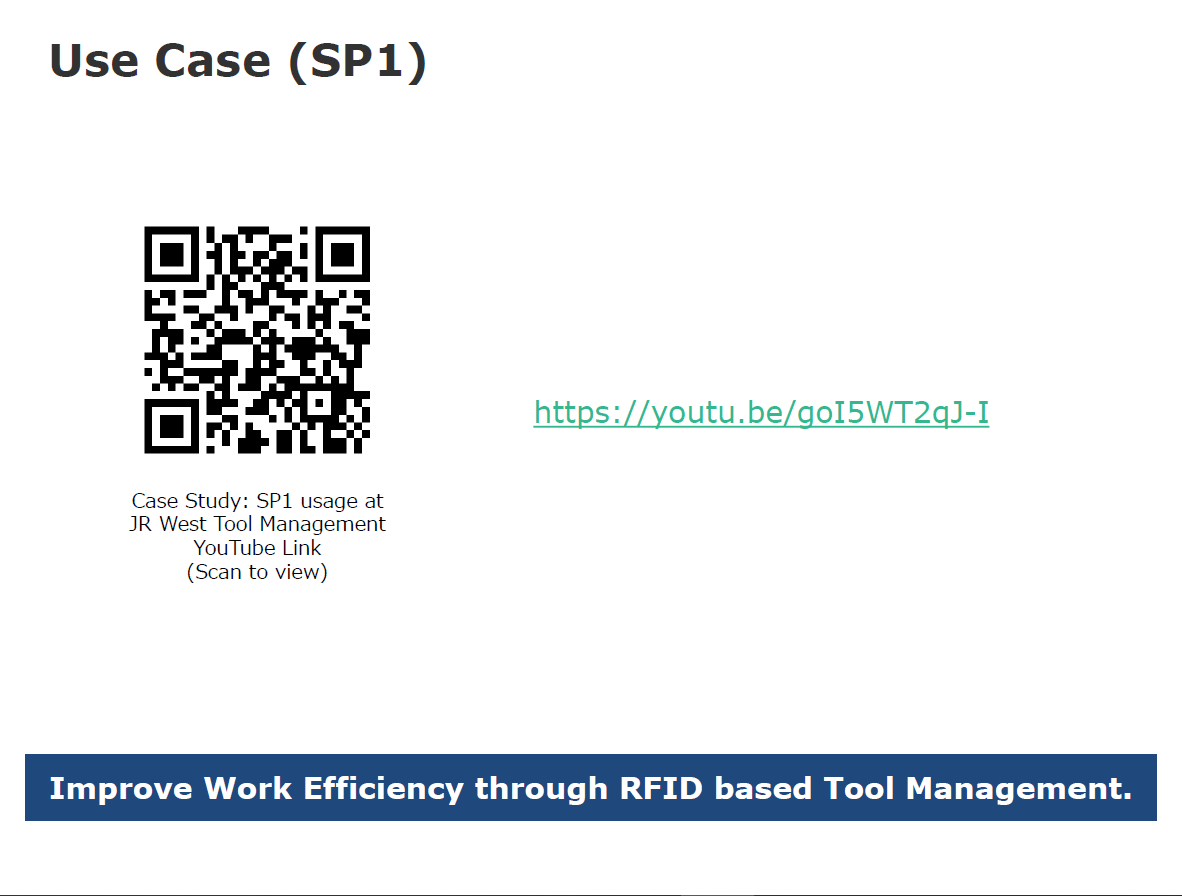 Use Case (SP1)

Case Study: SP1 usage at JR West Tool Management YouTube Link (Scan to view)

https://youtu.be/goI5WT2qJ-I

Improve Work Efficiency through RFID based Tool Management.